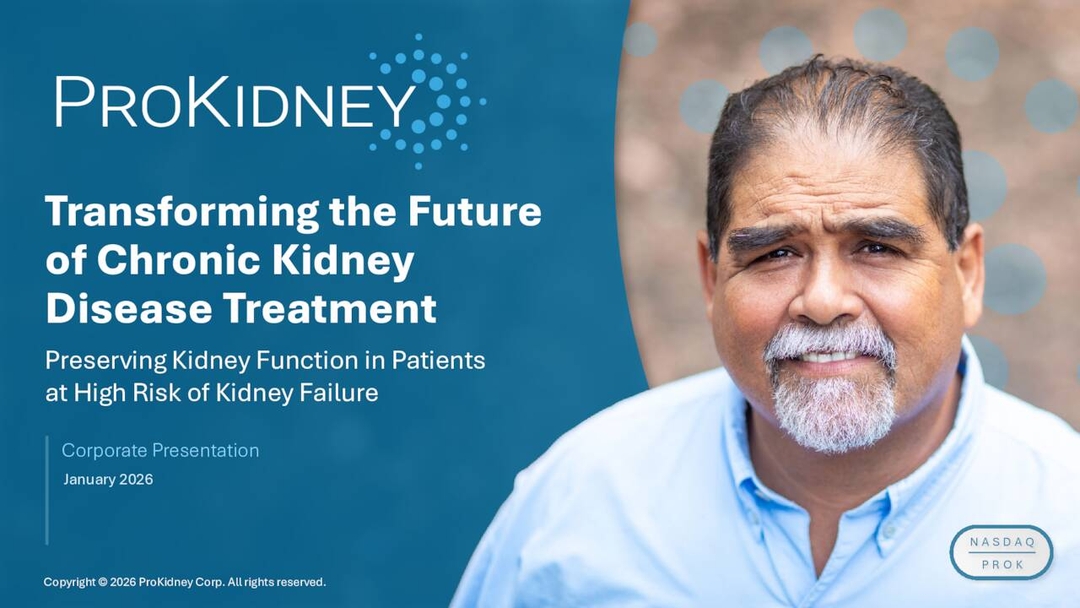 PROKIDNEY

Transforming the Future of Chronic Kidney Disease Treatment

Preserving Kidney Function in Patients at High Risk of Kidney Failure

Corporate Presentation

January 2026

Copyright © 2026 ProKidney Corp. All rights reserved.

NASDAQ
PROK